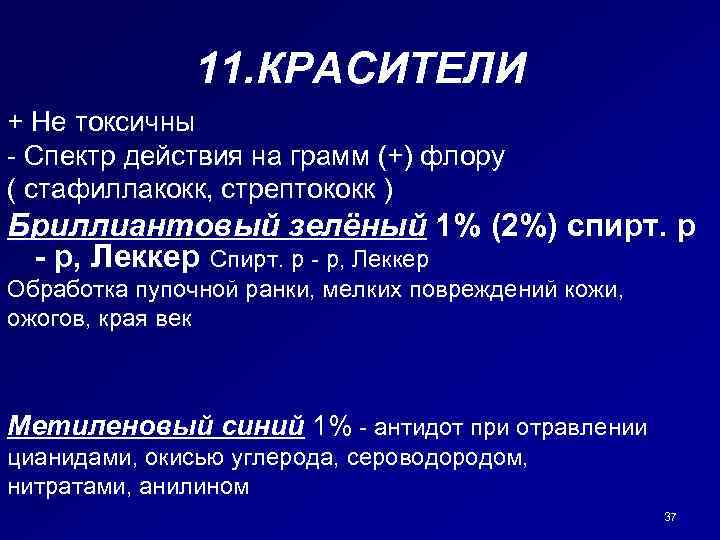 11.КРАСИТЕЛИ

+ Не токсичны
- Спектр действия на грамм (+) флору ( стафиллакокк, стрептококк )

Бриллиантовый зелёный 1% (2%) спирт. р - р, Леккер Спирт. р - р, Леккер
Обработка пупочной ранки, мелких повреждений кожи, ожогов, края век

Метиленовый синий 1% - антидот при отравлении цианидами, окисью углерода, сероводородом, нитратами, анилином

37